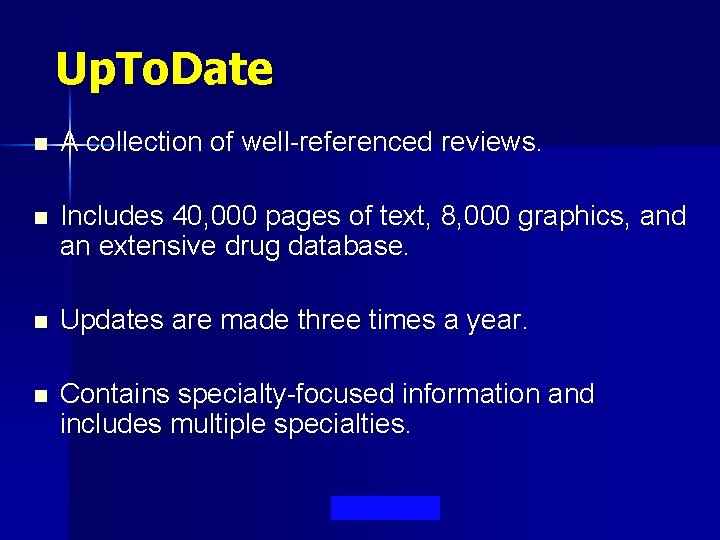 UpToDate

- A collection of well-referenced reviews.

- Includes 40,000 pages of text, 8,000 graphics, and an extensive drug database.

- Updates are made three times a year.

- Contains specialty-focused information and includes multiple specialties.